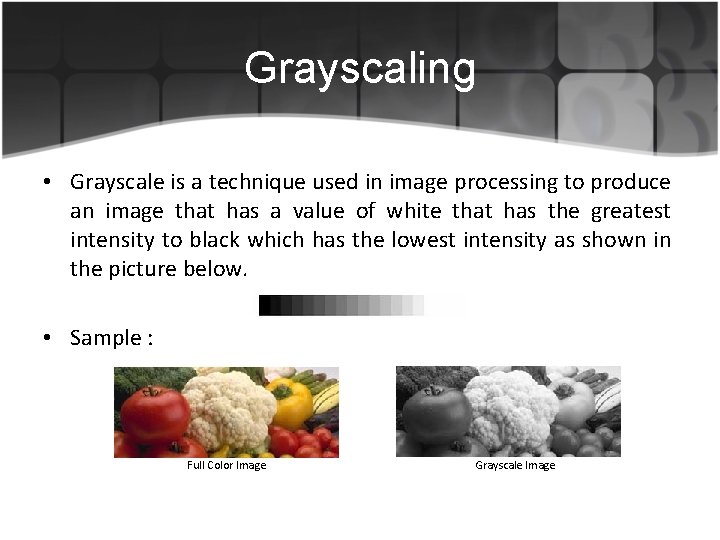 Grayscaling

• Grayscale is a technique used in image processing to produce an image that has a value of white that has the greatest intensity to black which has the lowest intensity as shown in the picture below.

• Sample :

Full Color Image

Grayscale Image